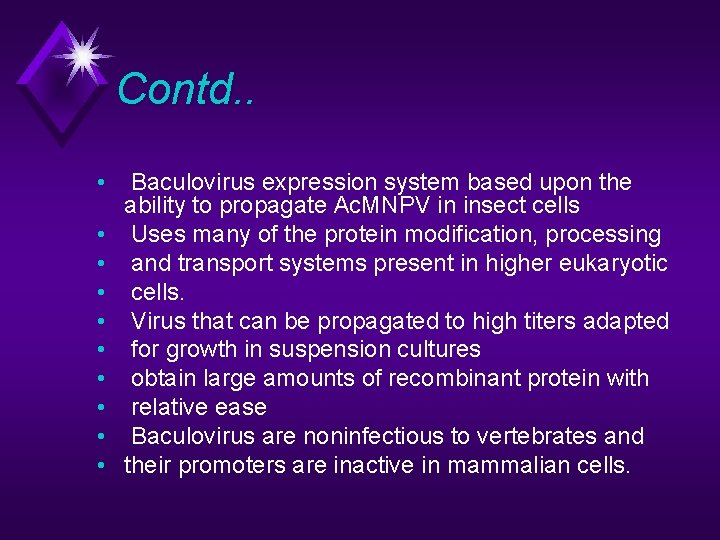 Contd..

• Baculovirus expression system based upon the ability to propagate AcMNPV in insect cells
• Uses many of the protein modification, processing
• and transport systems present in higher eukaryotic
• cells.
• Virus that can be propagated to high titers adapted
• for growth in suspension cultures
• obtain large amounts of recombinant protein with
• relative ease
• Baculovirus are noninfectious to vertebrates and
• their promoters are inactive in mammalian cells.